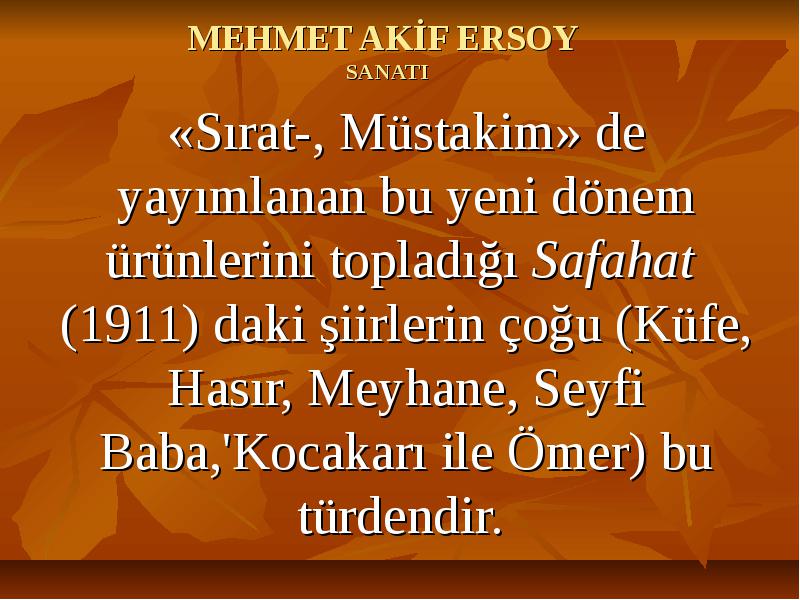 MEHMET AKİF ERSOY
SANATI

«Sırat-, Müstakim» de yayımlanan bu yeni dönem ürünlerini topladığı Safahat (1911) daki şiirlerin çoğu (Küfe, Hasır, Meyhane, Seyfi Baba,'Kocakarı ile Ömer) bu türdendir.